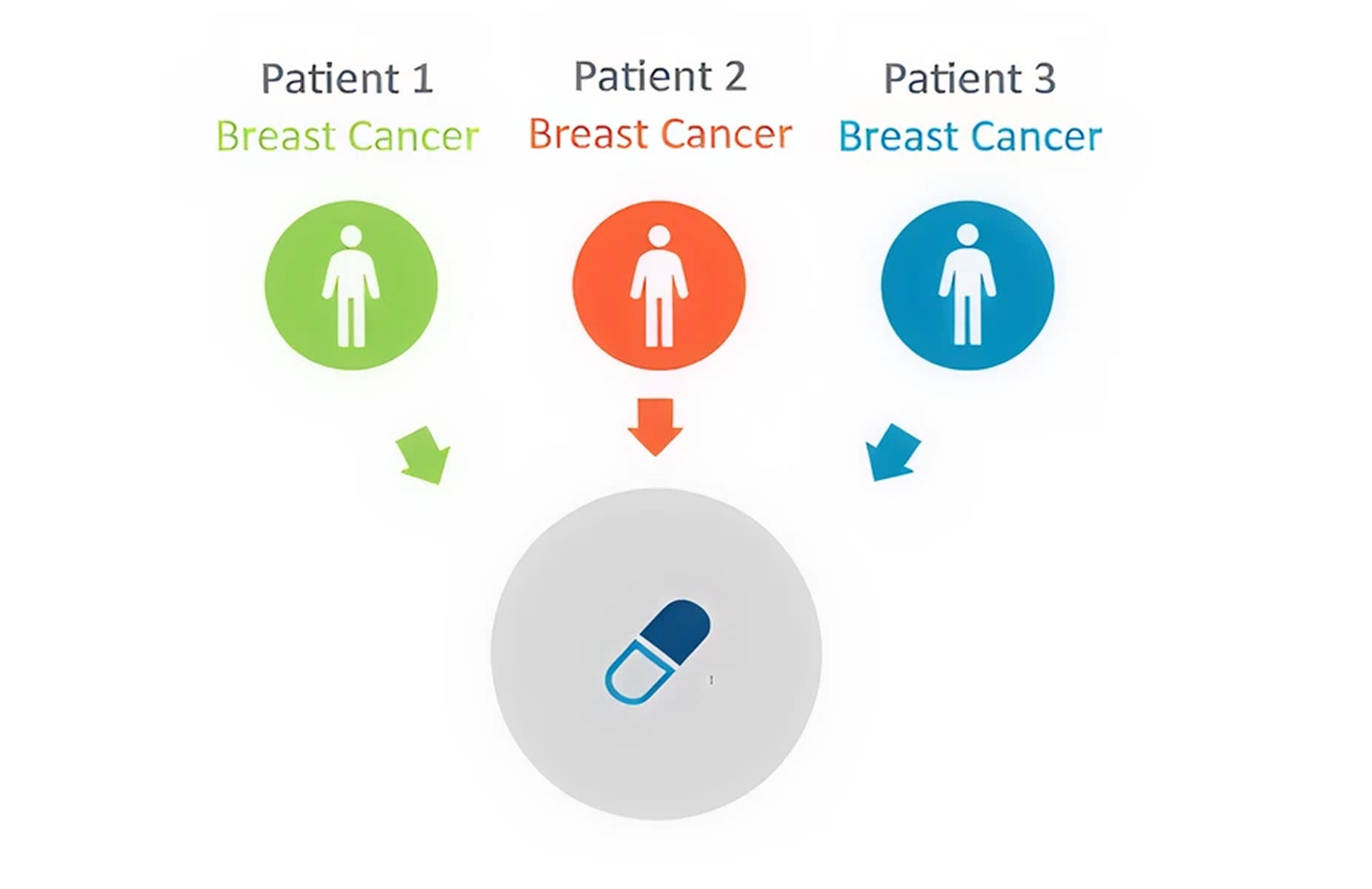 Patient 1
Breast Cancer

Patient 2
Breast Cancer

Patient 3
Breast Cancer